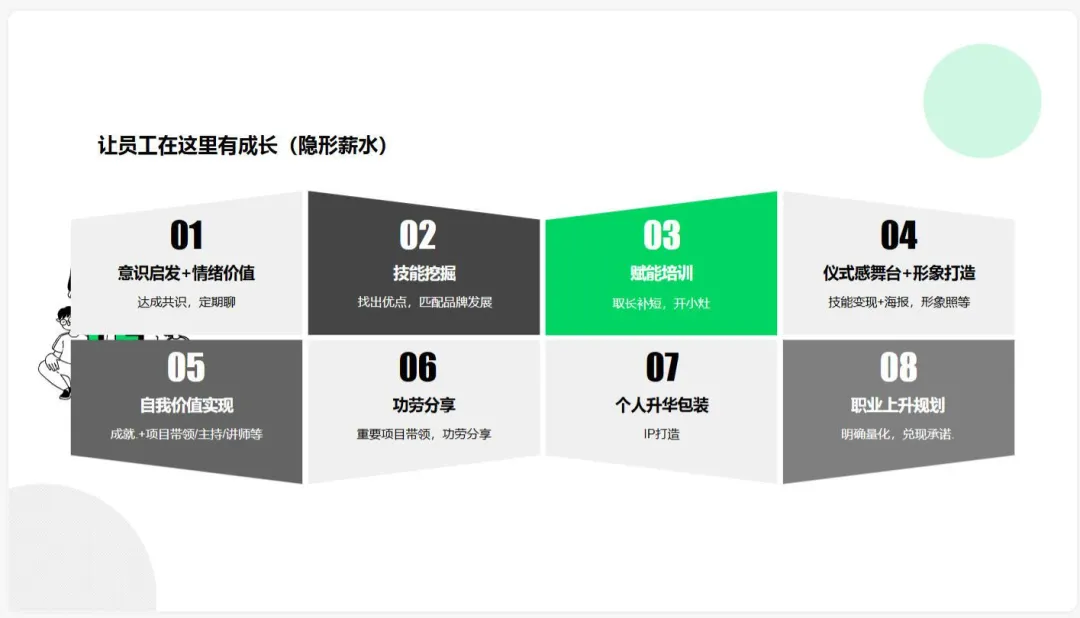 让员工在这里有成长（隐形薪水）

01
意识启发+情绪价值
达成共识，定期聊

02
技能挖掘
找出优点，匹配品牌发展

03
赋能培训
取长补短，开小灶

04
仪式感舞台+形象打造
技能变现+海报，形象照等

05
自我价值实现
成就.+项目带领/主持/讲师等

06
功劳分享
重要项目带领，功劳分享

07
个人升华包装
IP打造

08
职业上升规划
明确量化，兑现承诺.